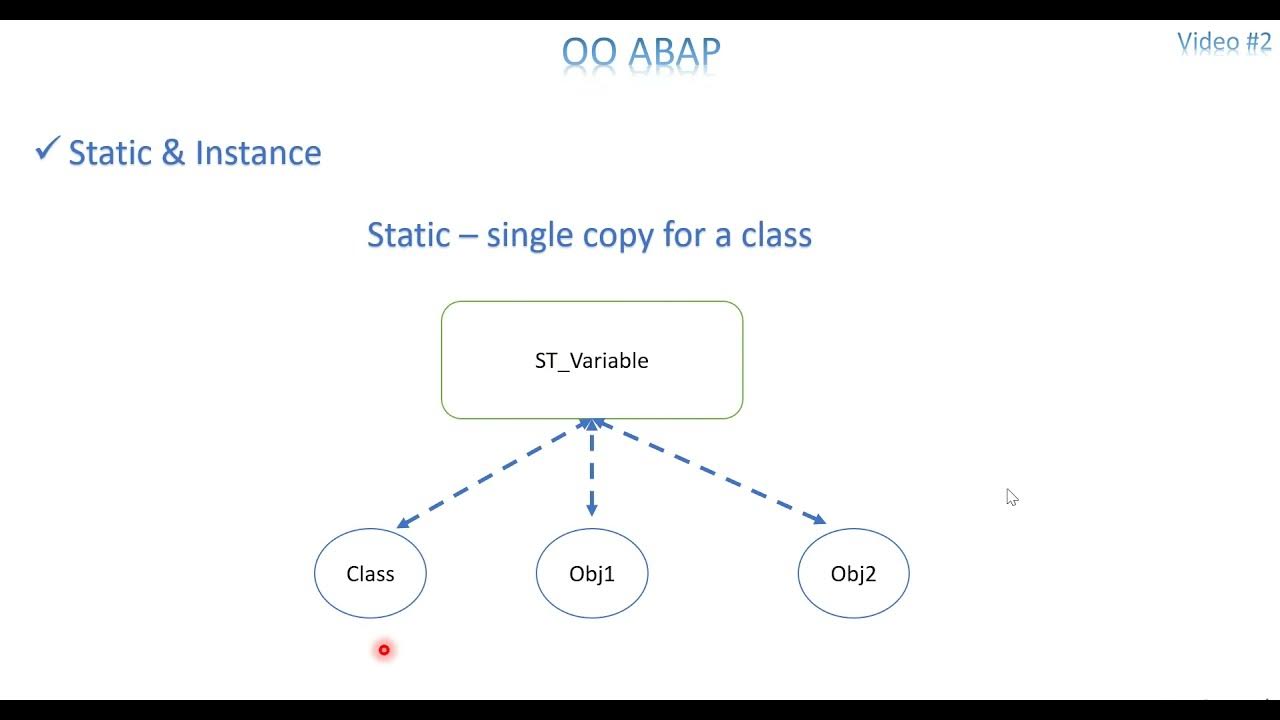 OO ABAP

Video #2

✓ Static & Instance

Static – single copy for a class

ST_Variable

Class

Obj1

Obj2